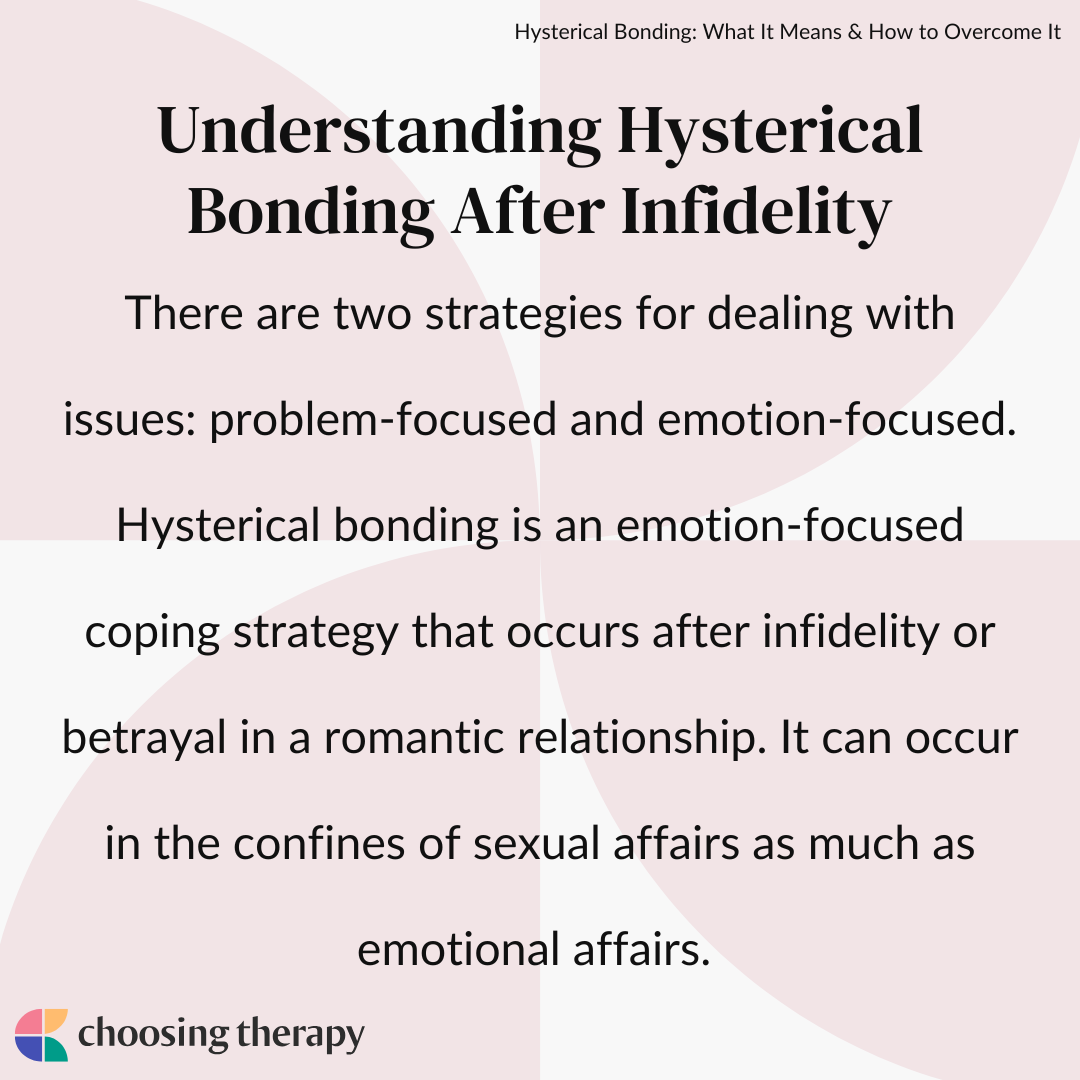 Hysterical Bonding: What It Means & How to Overcome It

Understanding Hysterical Bonding After Infidelity

There are two strategies for dealing with issues: problem-focused and emotion-focused. Hysterical bonding is an emotion-focused coping strategy that occurs after infidelity or betrayal in a romantic relationship. It can occur in the confines of sexual affairs as much as emotional affairs.

choosing therapy